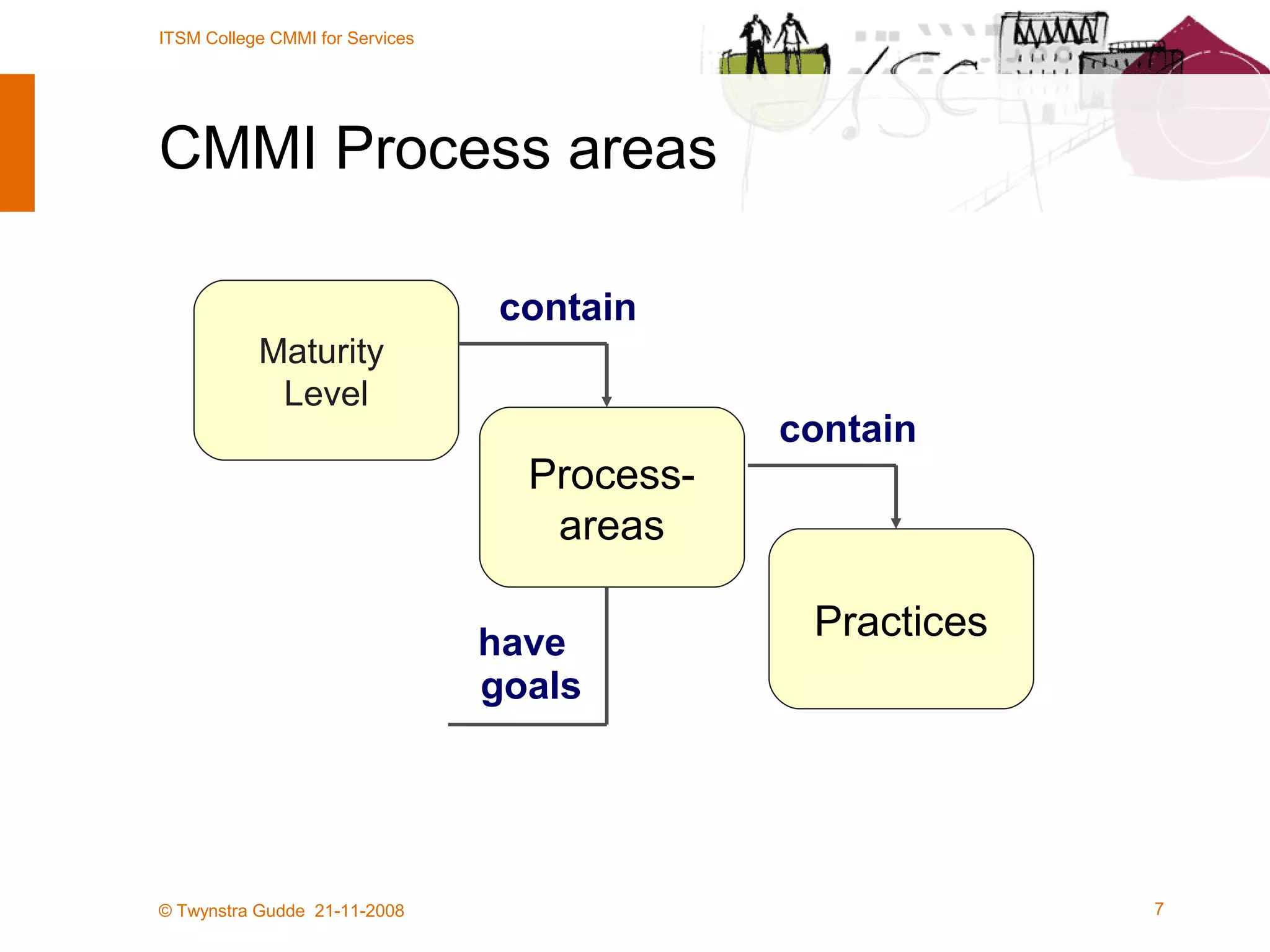 ITSM College CMMI for Services

CMMI Process areas

Maturity Level

contain

Process-areas

contain

Practices

have goals

© Twynstra Gudde 21-11-2008

7